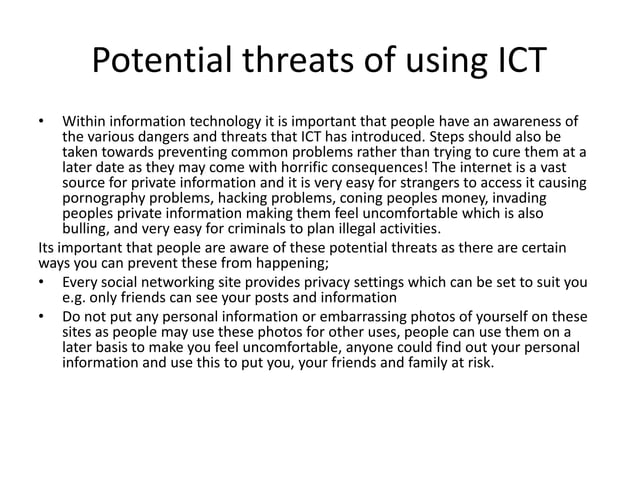 Potential threats of using ICT

• Within information technology it is important that people have an awareness of the various dangers and threats that ICT has introduced. Steps should also be taken towards preventing common problems rather than trying to cure them at a later date as they may come with horrific consequences! The internet is a vast source for private information and it is very easy for strangers to access it causing pornography problems, hacking problems, coning peoples money, invading peoples private information making them feel uncomfortable which is also bulling, and very easy for criminals to plan illegal activities.

Its important that people are aware of these potential threats as there are certain ways you can prevent these from happening;

• Every social networking site provides privacy settings which can be set to suit you e.g. only friends can see your posts and information

• Do not put any personal information or embarrassing photos of yourself on these sites as people may use these photos for other uses, people can use them on a later basis to make you feel uncomfortable, anyone could find out your personal information and use this to put you, your friends and family at risk.